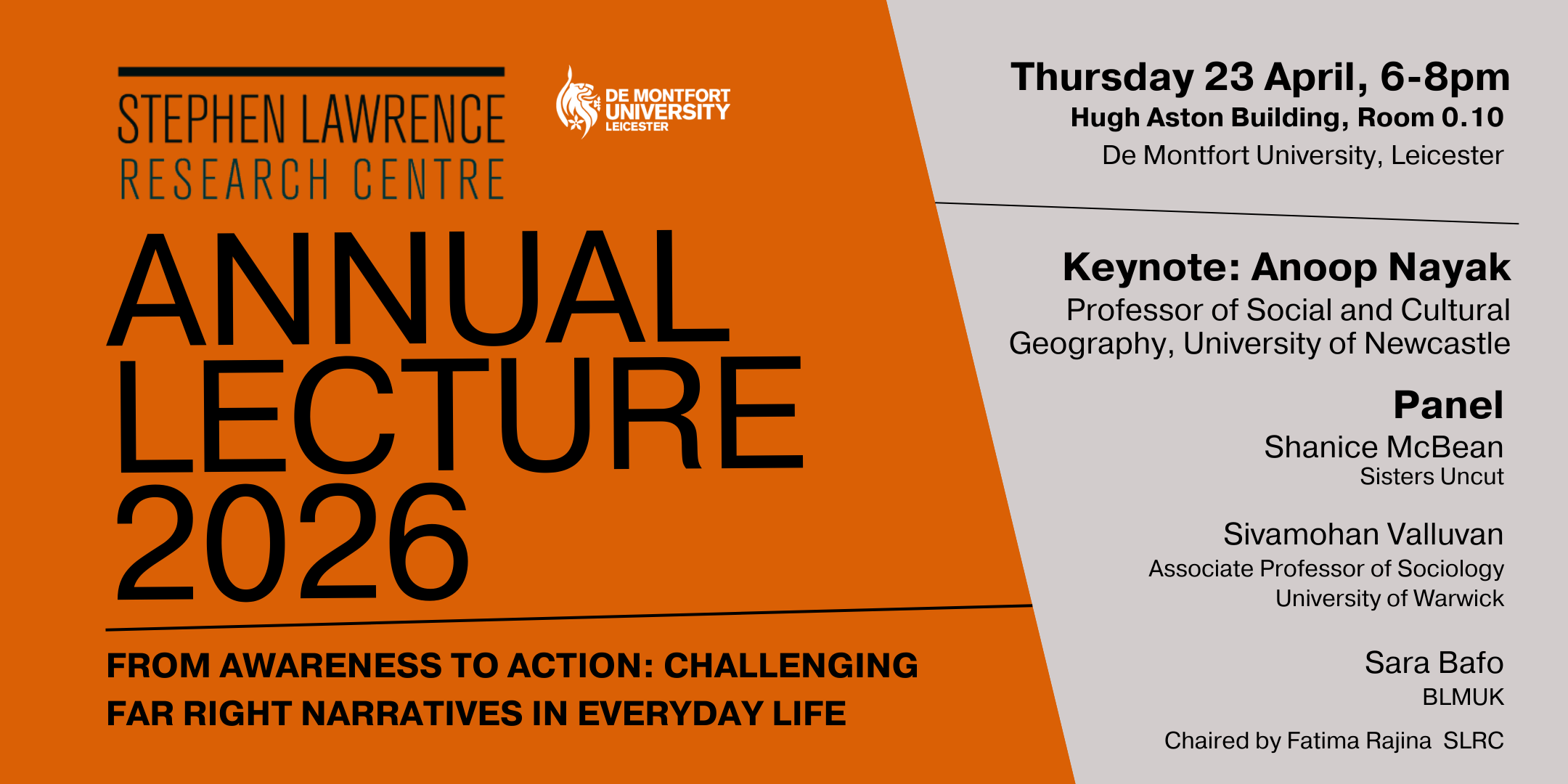 STEPHEN LAWRENCE
RESEARCH CENTRE

DE MONTFORT UNIVERSITY LEICESTER

ANNUAL LECTURE 2026

FROM AWARENESS TO ACTION: CHALLENGING FAR RIGHT NARRATIVES IN EVERYDAY LIFE

Thursday 23 April, 6-8pm
Hugh Aston Building, Room 0.10
De Montfort University, Leicester

Keynote: Anoop Nayak
Professor of Social and Cultural Geography, University of Newcastle

Panel
Shanice McBean
Sisters Uncut

Sivamohan Valluvan
Associate Professor of Sociology
University of Warwick

Sara Bafo
BLMUK

Chaired by Fatima Rajina SLRC